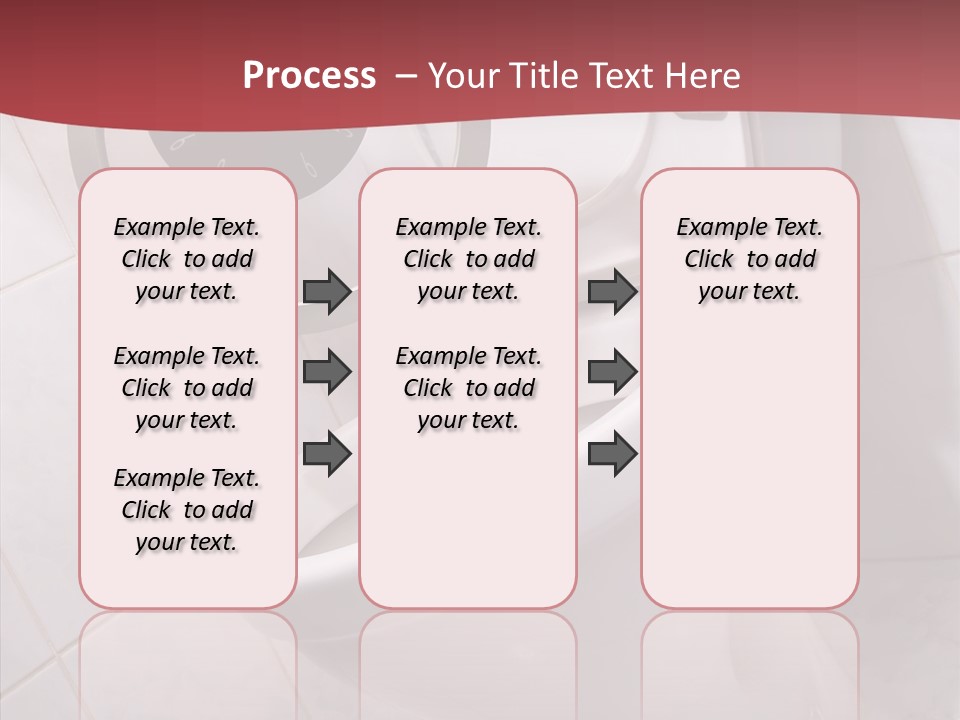 Process – Your Title Text Here

Example Text. Click to add your text.

Example Text. Click to add your text.

Example Text. Click to add your text.

Example Text. Click to add your text.

Example Text. Click to add your text.

Example Text. Click to add your text.